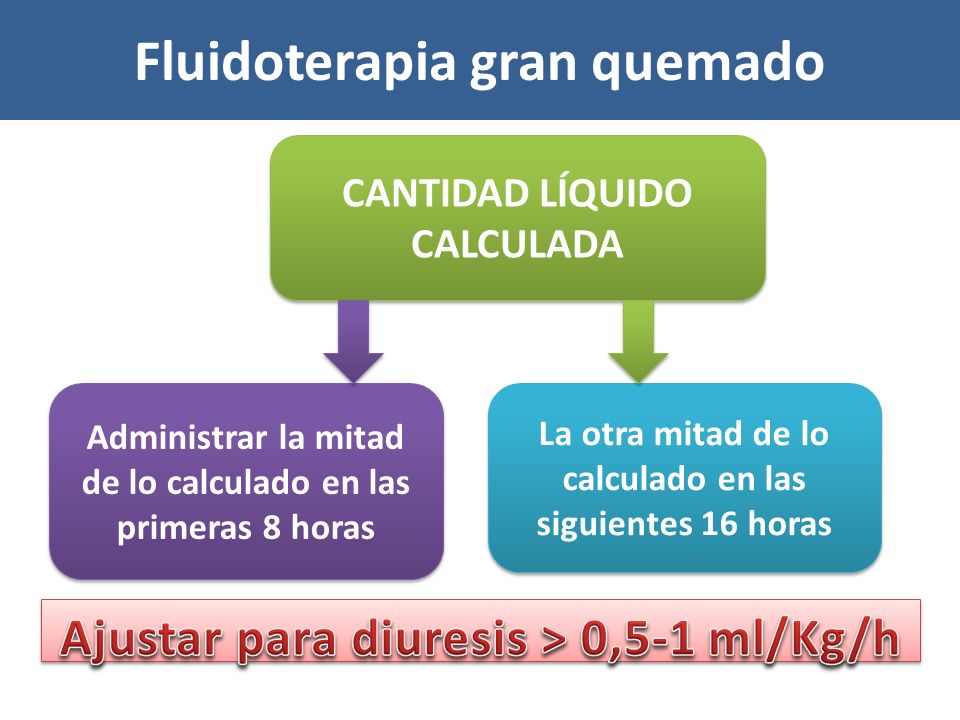 Fluidoterapia gran quemado

CANTIDAD LÍQUIDO CALCULADA

Administrar la mitad de lo calculado en las primeras 8 horas

La otra mitad de lo calculado en las siguientes 16 horas

Ajustar para diuresis > 0,5-1 ml/Kg/h